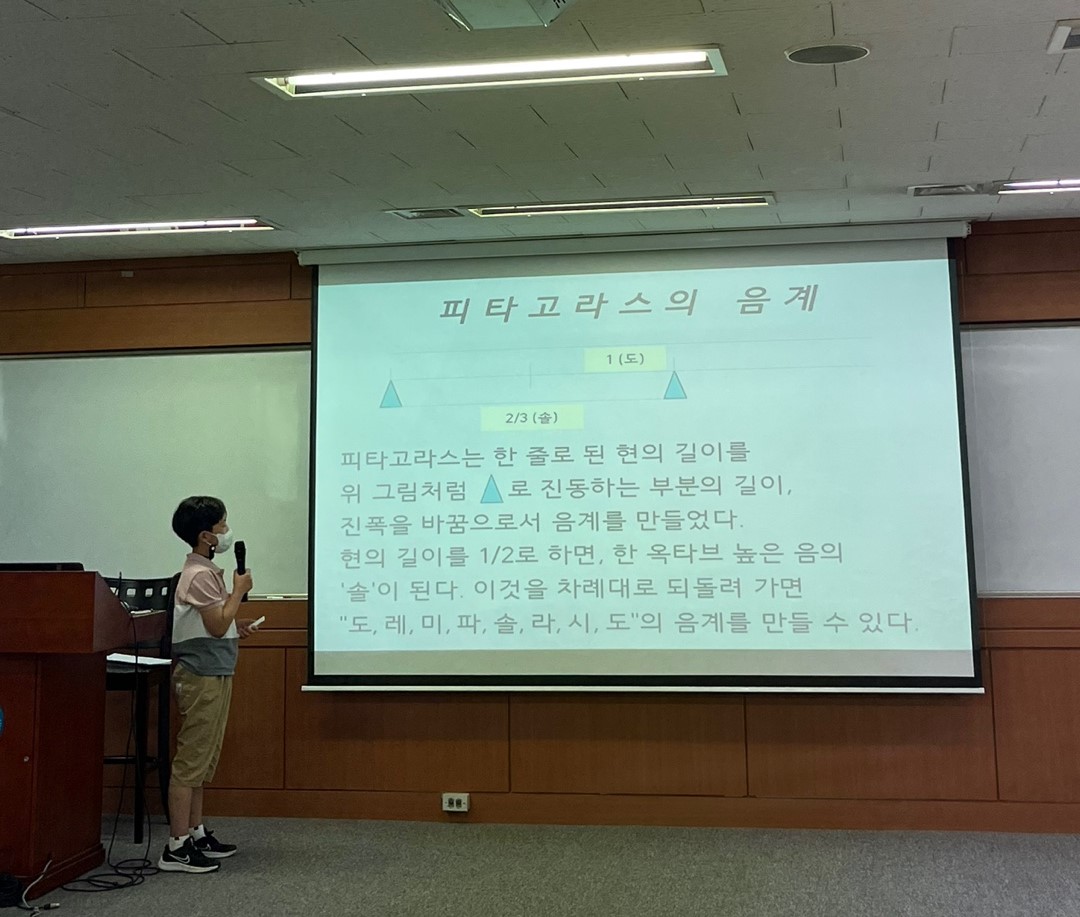 피타고라스의 음계

1 (도)

2/3 (솔)

피타고라스는 한 줄로 된 현의 길이를 위 그림처럼 로 진동하는 부분의 길이, 진폭을 바꿈으로서 음계를 만들었다. 현의 길이를 1/2로 하면, 한 옥타브 높은 음의 '솔'이 된다. 이것을 차례대로 되돌려 가면 "도, 레, 미, 파, 솔, 라, 시, 도"의 음계를 만들 수 있다.